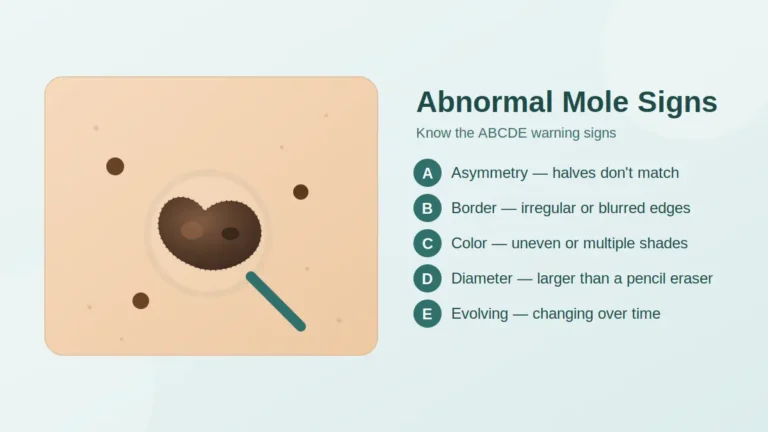 Abnormal Mole Signs

Know the ABCDE warning signs

A Asymmetry — halves don't match

B Border — irregular or blurred edges

C Color — uneven or multiple shades

D Diameter — larger than a pencil eraser

E Evolving — changing over time